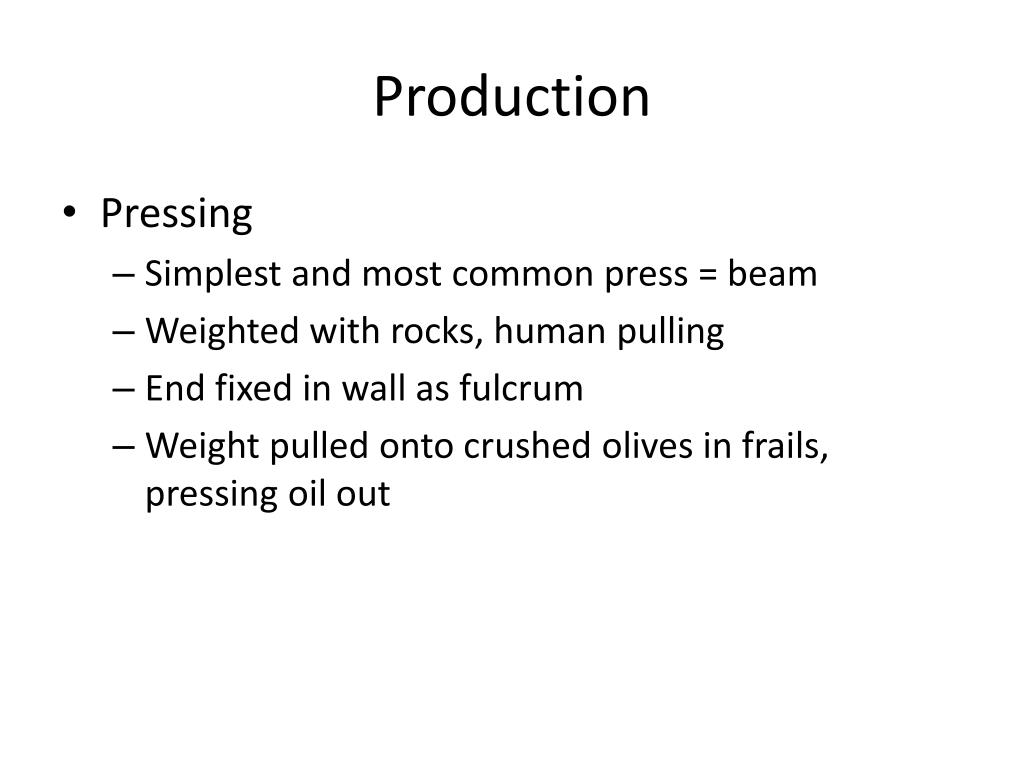 Production

• Pressing
– Simplest and most common press = beam
– Weighted with rocks, human pulling
– End fixed in wall as fulcrum
– Weight pulled onto crushed olives in frails, pressing oil out